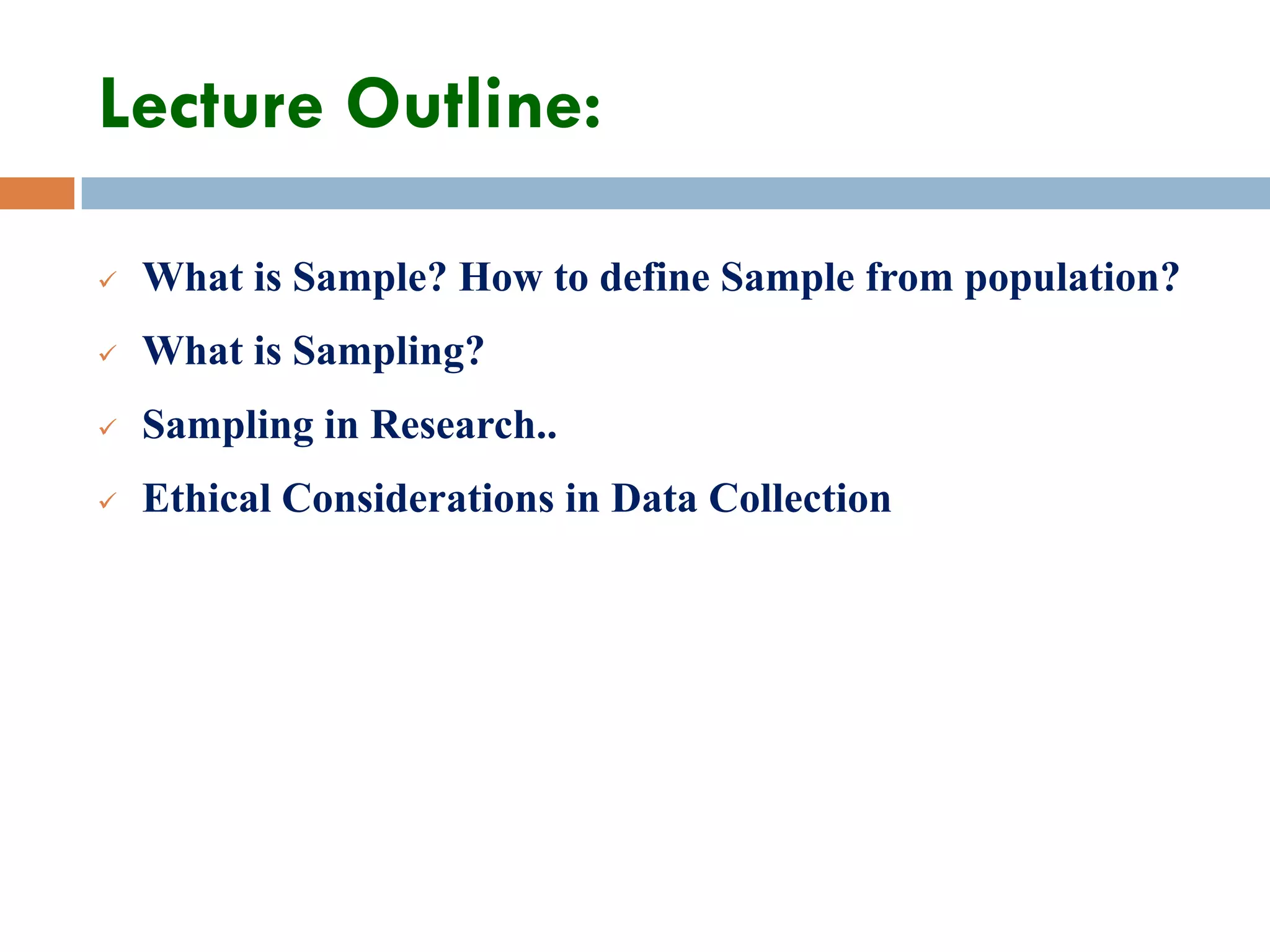 Lecture Outline:

✓ What is Sample? How to define Sample from population?

✓ What is Sampling?

✓ Sampling in Research..

✓ Ethical Considerations in Data Collection